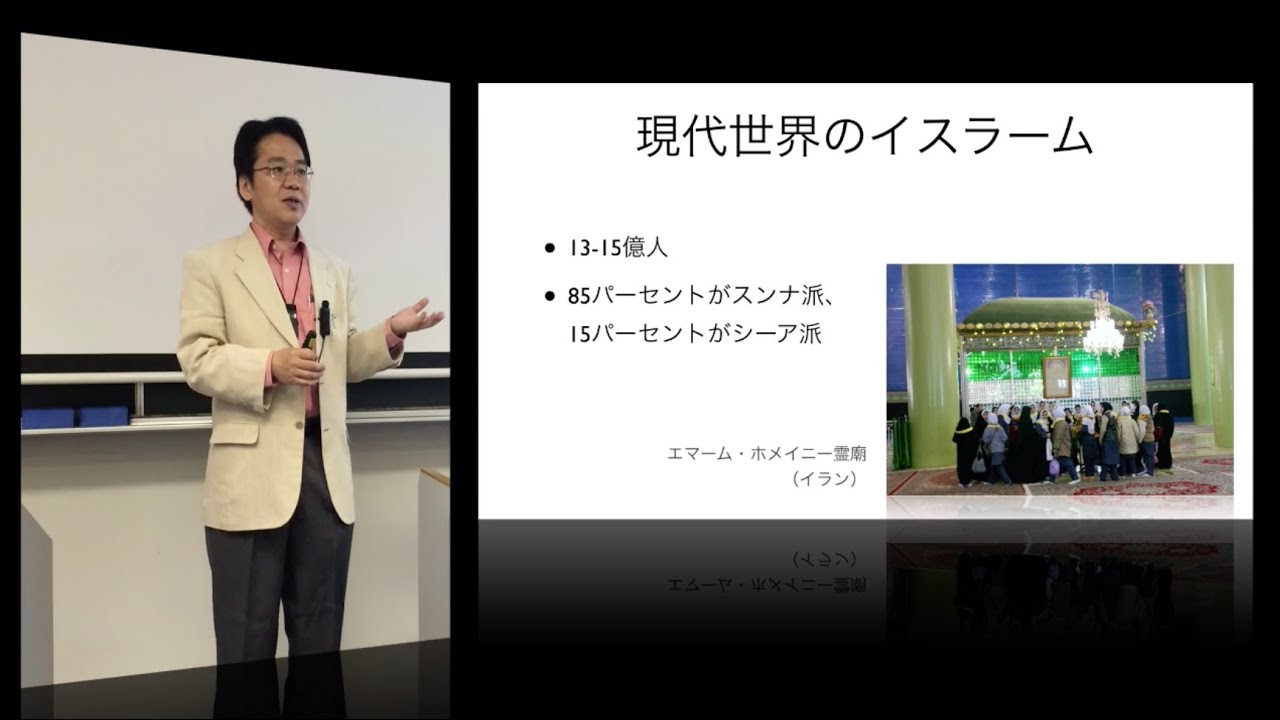 現代世界のイスラーム

• 13-15億人
• 85パーセントがスンナ派、15パーセントがシーア派

エマーム・ホメイニー霊廟
（イラン）